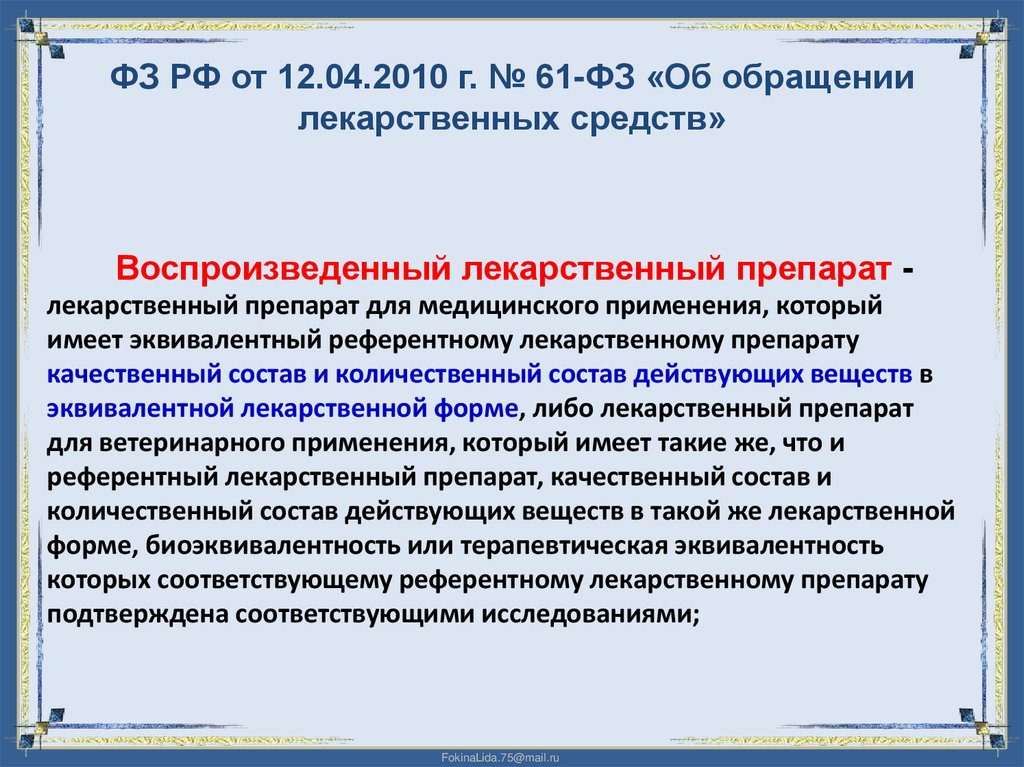 ФЗ РФ от 12.04.2010 г. № 61-ФЗ «Об обращении лекарственных средств»

Воспроизведенный лекарственный препарат - лекарственный препарат для медицинского применения, который имеет эквивалентный референтному лекарственному препарату качественный состав и количественный состав действующих веществ в эквивалентной лекарственной форме, либо лекарственный препарат для ветеринарного применения, который имеет такие же, что и референтный лекарственный препарат, качественный состав и количественный состав действующих веществ в такой же лекарственной форме, биоэквивалентность или терапевтическая эквивалентность которых соответствующему референтному лекарственному препарату подтверждена соответствующими исследованиями;

FokinaLida.75@mail.ru